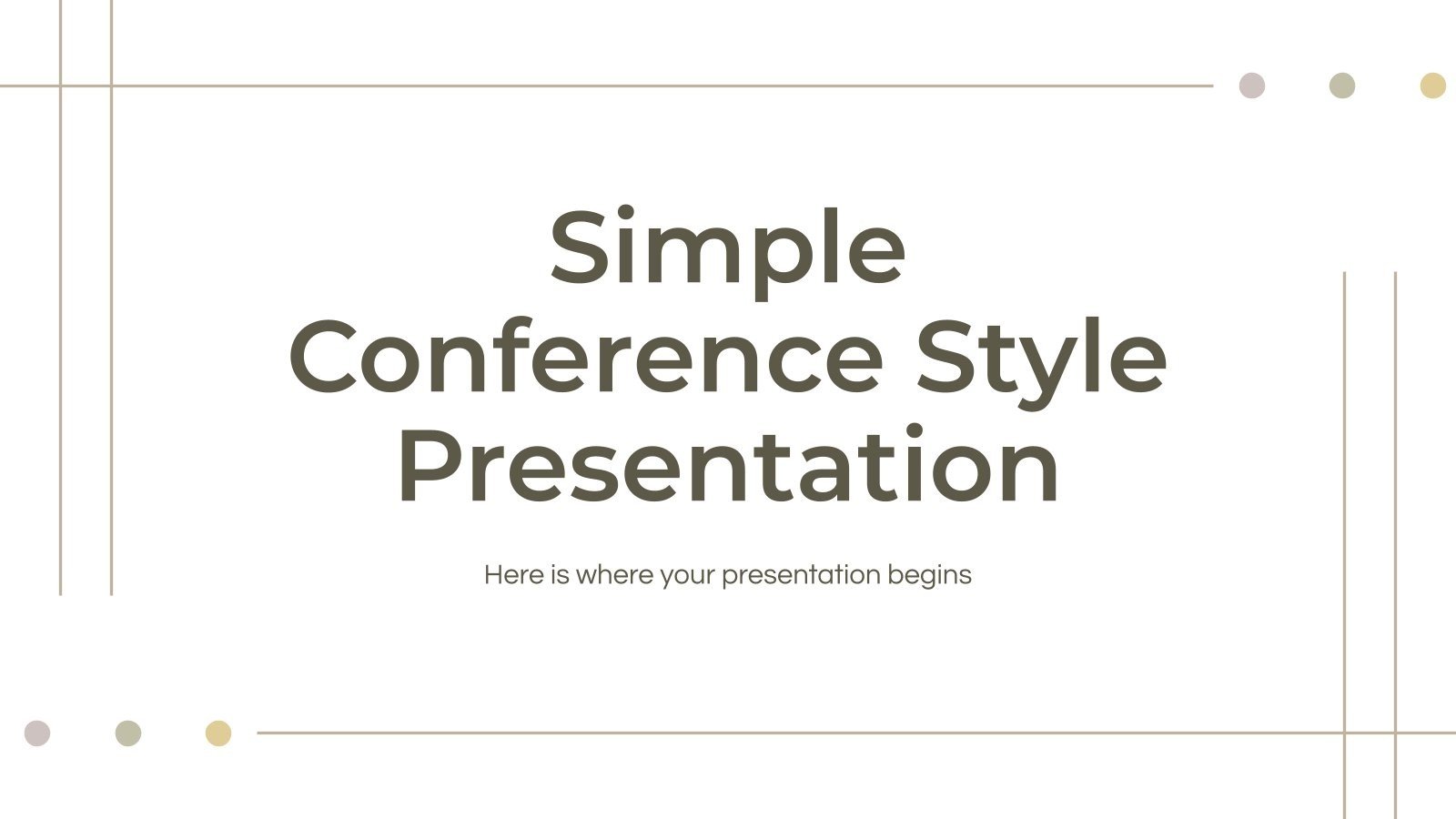 Simple Conference Style Presentation

Here is where your presentation begins